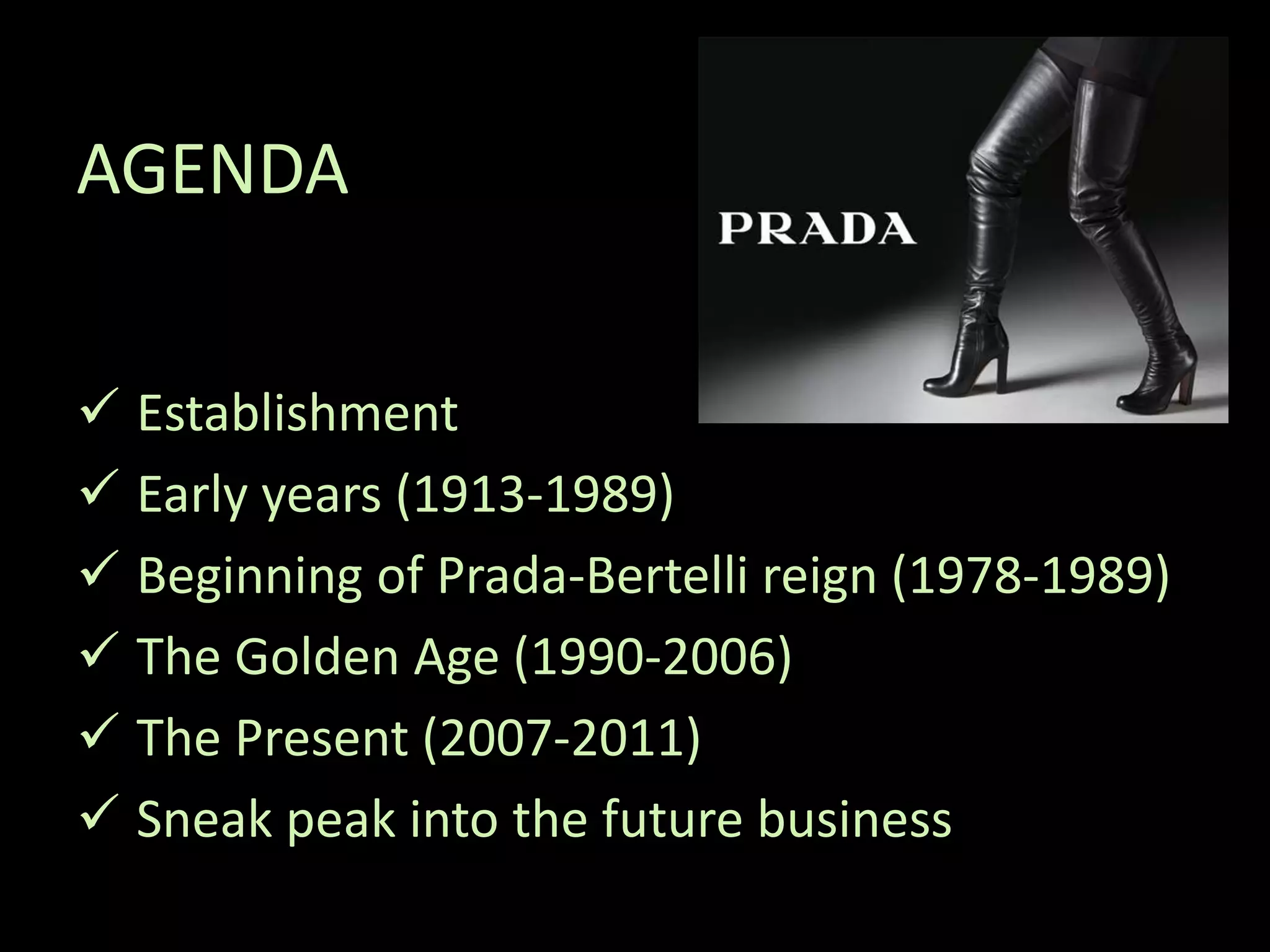 AGENDA

PRADA

✓ Establishment
✓ Early years (1913-1989)
✓ Beginning of Prada-Bertelli reign (1978-1989)
✓ The Golden Age (1990-2006)
✓ The Present (2007-2011)
✓ Sneak peak into the future business